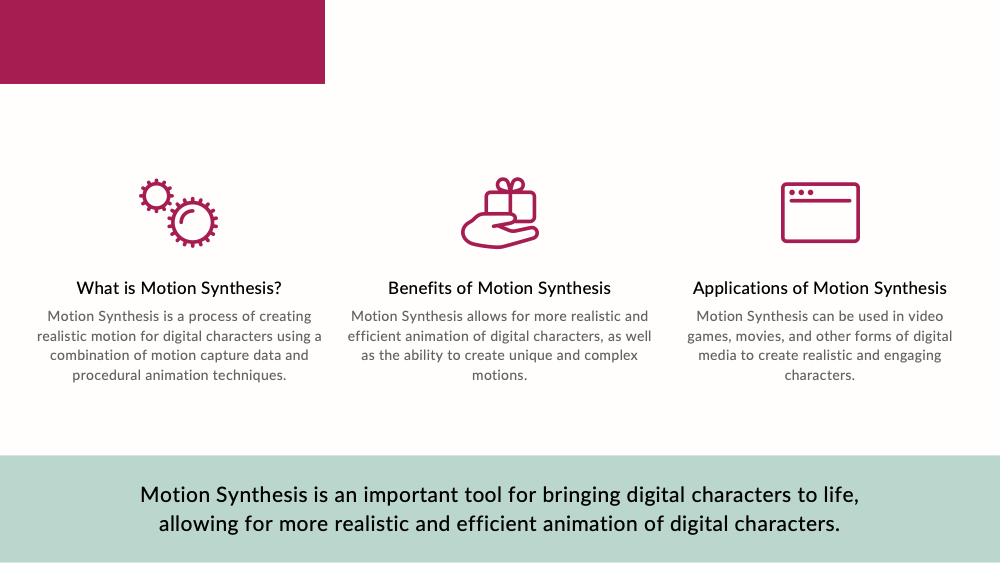 What is Motion Synthesis?

Motion Synthesis is a process of creating realistic motion for digital characters using a combination of motion capture data and procedural animation techniques.

Benefits of Motion Synthesis

Motion Synthesis allows for more realistic and efficient animation of digital characters, as well as the ability to create unique and complex motions.

Applications of Motion Synthesis

Motion Synthesis can be used in video games, movies, and other forms of digital media to create realistic and engaging characters.

Motion Synthesis is an important tool for bringing digital characters to life, allowing for more realistic and efficient animation of digital characters.